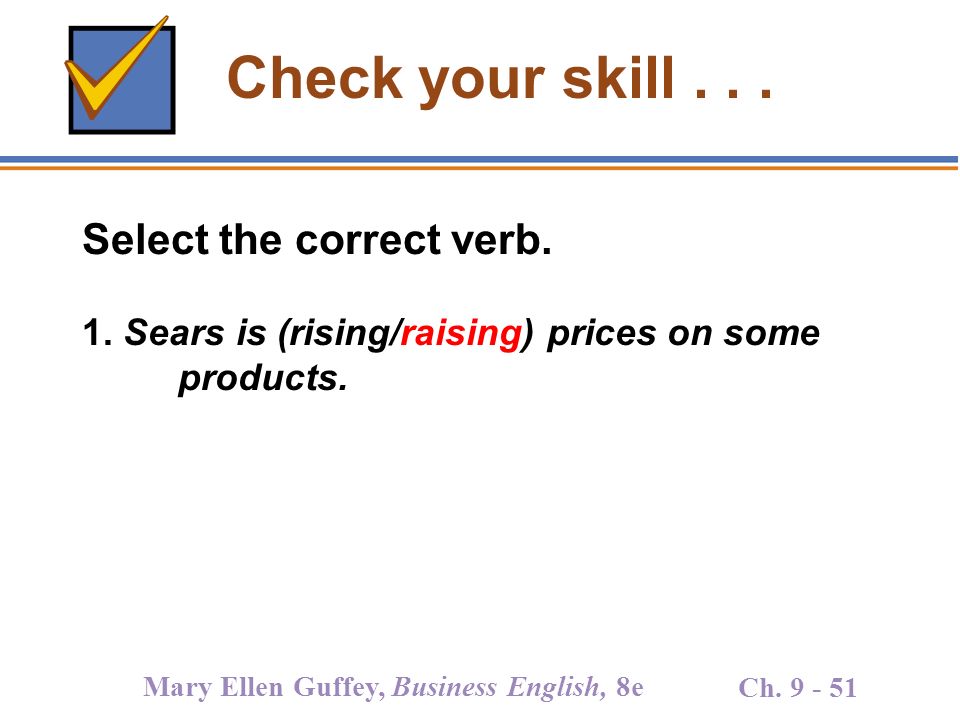 Check your skill . . .

Select the correct verb.

1. Sears is (rising/raising) prices on some products.

Mary Ellen Guffey, Business English, 8e

Ch. 9 - 51